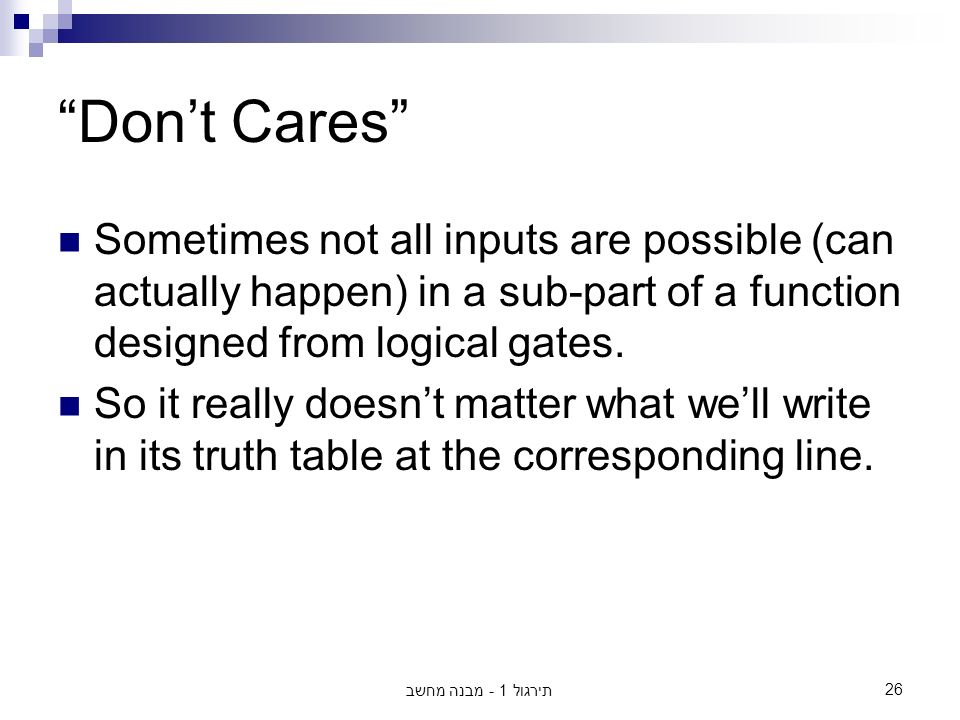 “Don’t Cares”

Sometimes not all inputs are possible (can actually happen) in a sub-part of a function designed from logical gates.

So it really doesn’t matter what we’ll write in its truth table at the corresponding line.

תירגול 1 - מבנה מחשב

26